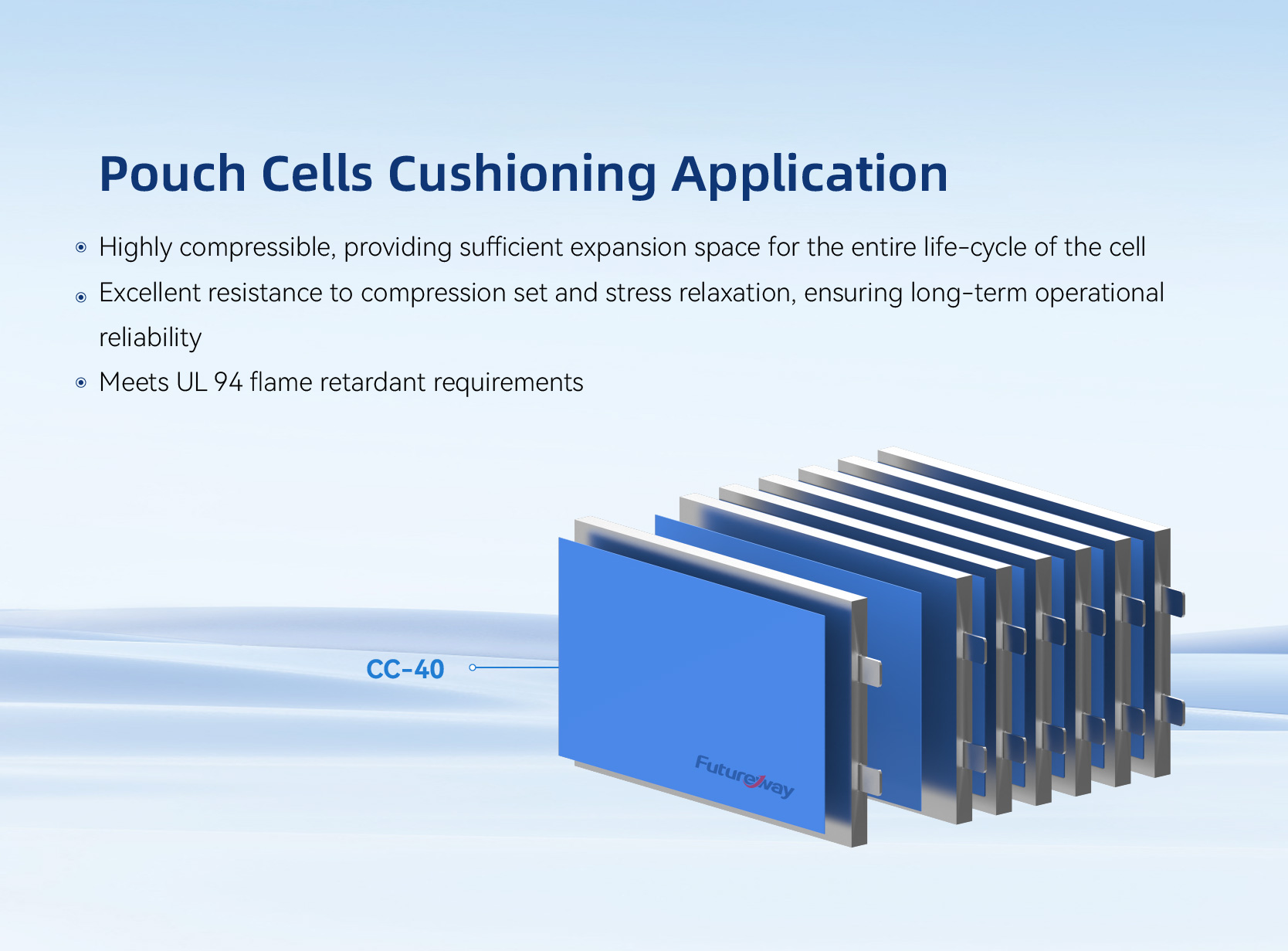 Pouch Cells Cushioning Application

Highly compressible, providing sufficient expansion space for the entire life-cycle of the cell

Excellent resistance to compression set and stress relaxation, ensuring long-term operational reliability

Meets UL 94 flame retardant requirements

CC-40

Futureway